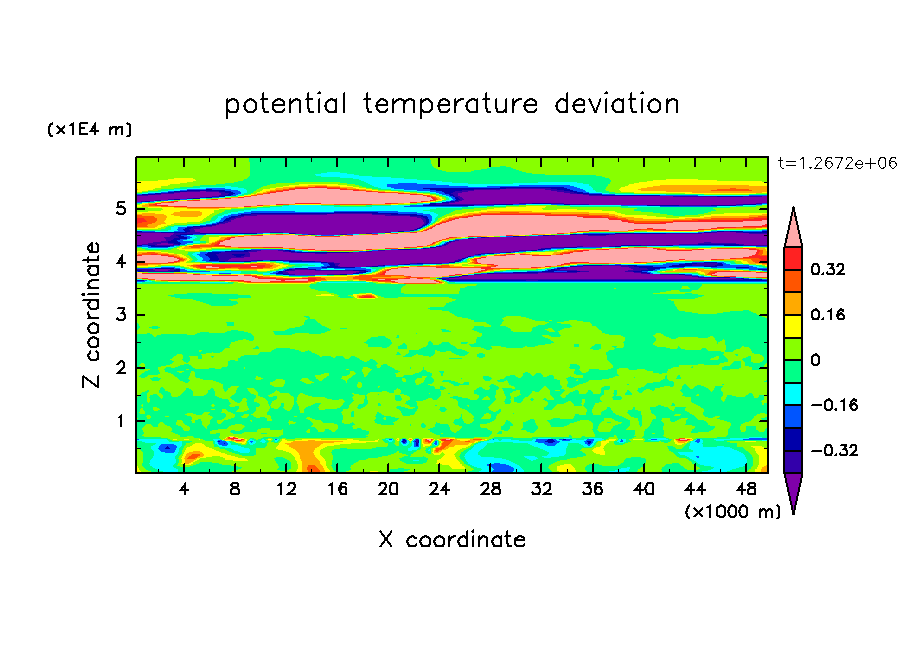 potential temperature deviation

(x1E4 m)

t=1.2672e+06

Z coordinate

5
4
3
2
1

0.32
0.16
0
−0.16
−0.32

4 8 12 16 20 24 28 32 36 40 44 48

(x1000 m)

X coordinate